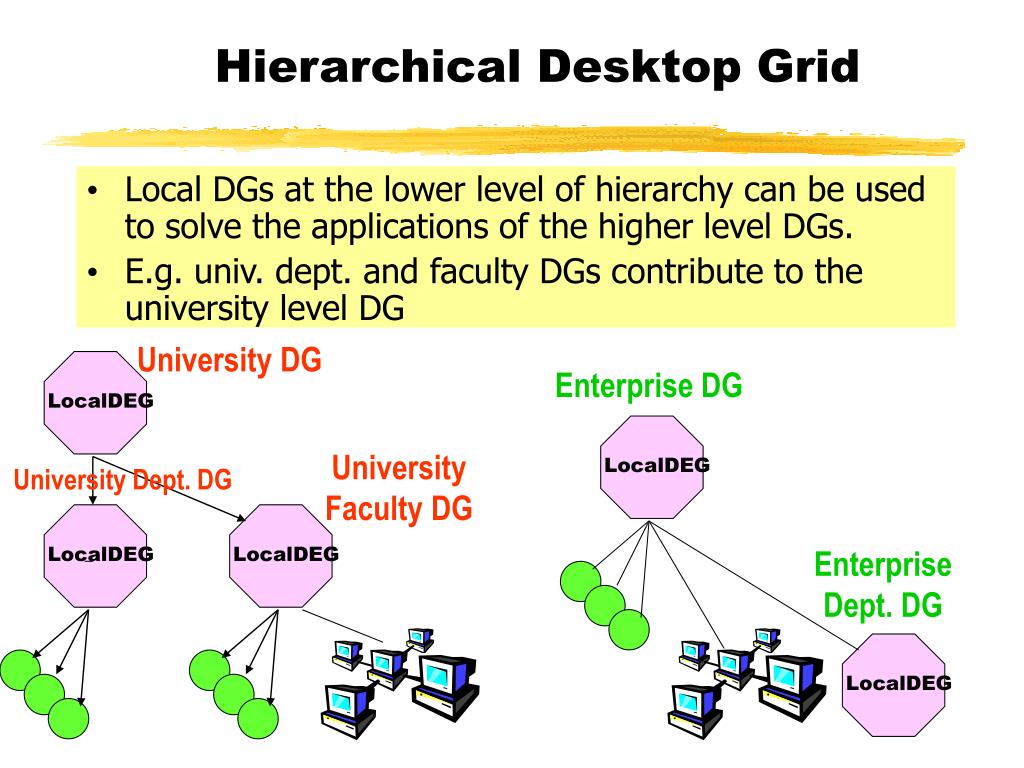 Hierarchical Desktop Grid

• Local DGs at the lower level of hierarchy can be used to solve the applications of the higher level DGs.
• E.g. univ. dept. and faculty DGs contribute to the university level DG

University DG
LocalDEG
University Dept. DG
University Faculty DG
LocalDEG
LocalDEG

Enterprise DG
LocalDEG
Enterprise Dept. DG
LocalDEG